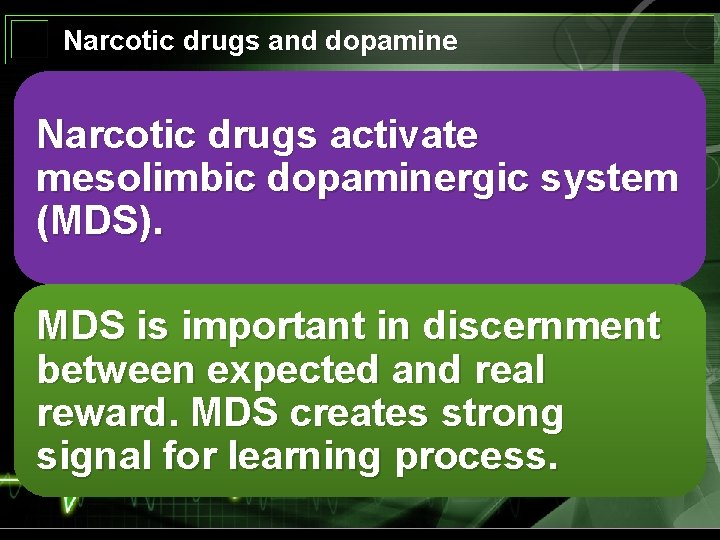 Narcotic drugs and dopamine

Narcotic drugs activate mesolimbic dopaminergic system (MDS).

MDS is important in discernment between expected and real reward. MDS creates strong signal for learning process.